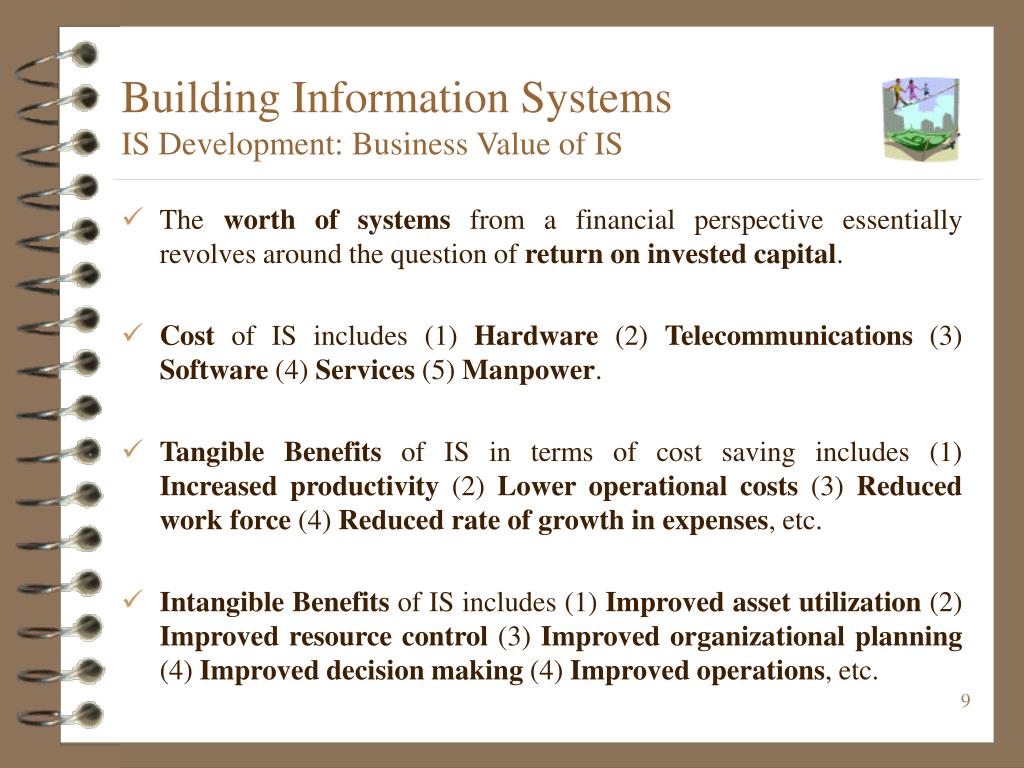 Building Information Systems
IS Development: Business Value of IS

✓ The worth of systems from a financial perspective essentially revolves around the question of return on invested capital.

✓ Cost of IS includes (1) Hardware (2) Telecommunications (3) Software (4) Services (5) Manpower.

✓ Tangible Benefits of IS in terms of cost saving includes (1) Increased productivity (2) Lower operational costs (3) Reduced work force (4) Reduced rate of growth in expenses, etc.

✓ Intangible Benefits of IS includes (1) Improved asset utilization (2) Improved resource control (3) Improved organizational planning (4) Improved decision making (4) Improved operations, etc.

9